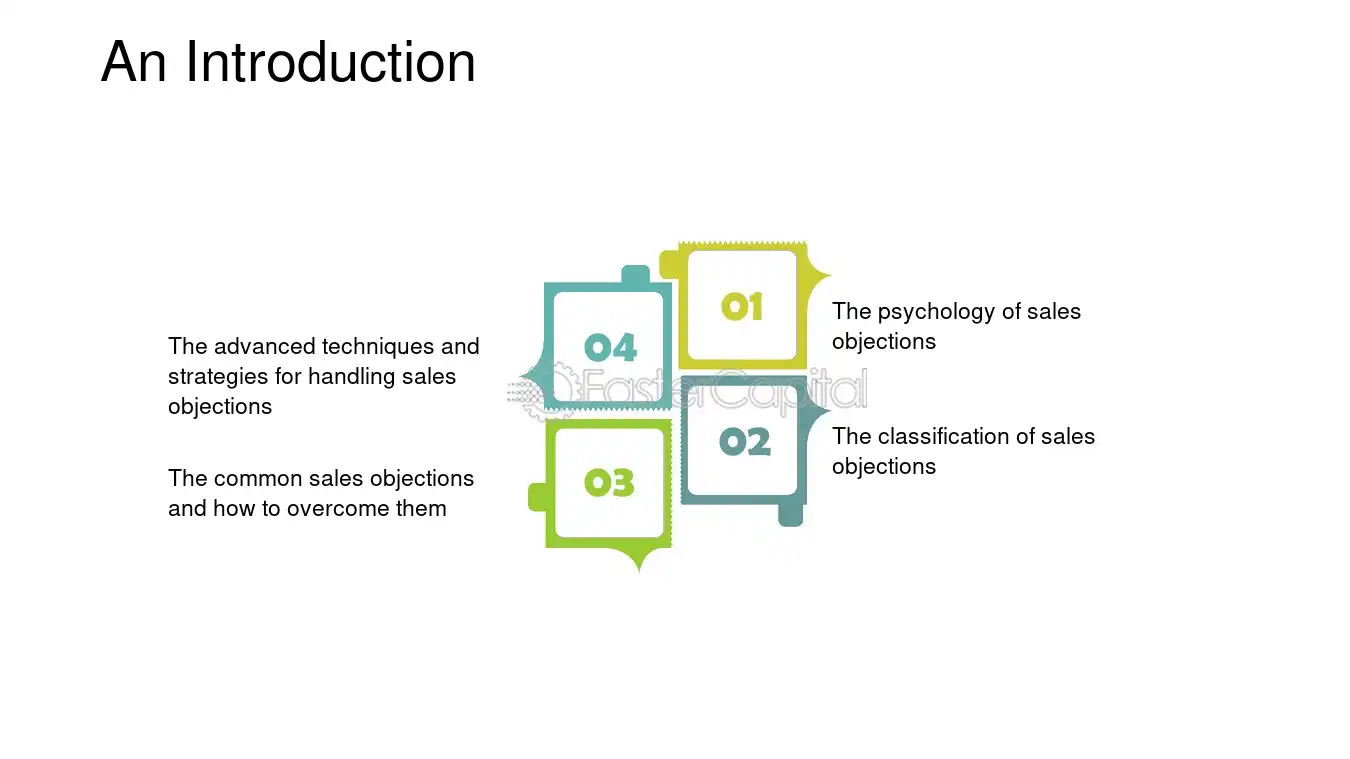 An Introduction

01

The psychology of sales objections

02

The classification of sales objections

03

The common sales objections and how to overcome them

04

The advanced techniques and strategies for handling sales objections

FasterCapital